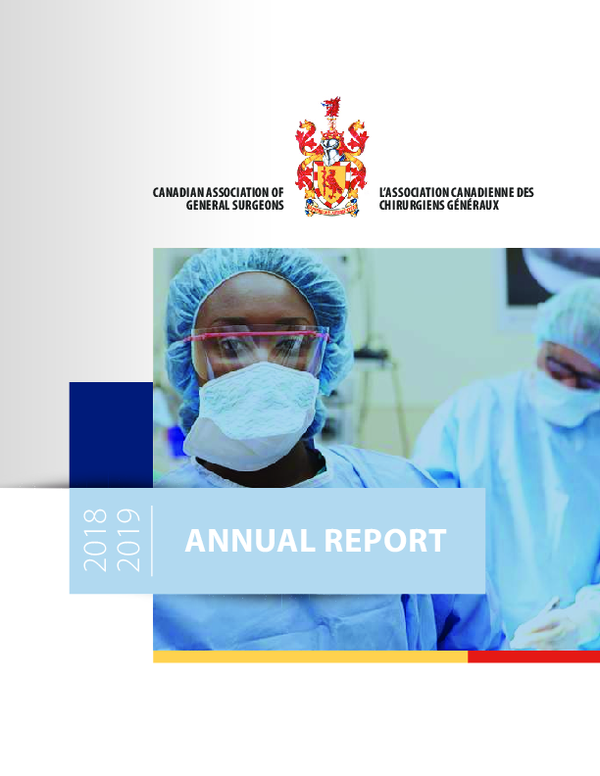 CANADIAN ASSOCIATION OF GENERAL SURGEONS

L'ASSOCIATION CANADIENNE DES CHIRURGIENS GÉNÉRAUX

2018 2019

ANNUAL REPORT